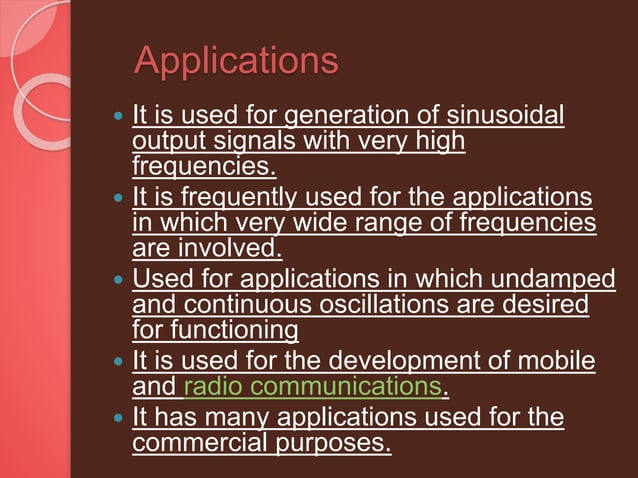 Applications

- It is used for generation of sinusoidal output signals with very high frequencies.
- It is frequently used for the applications in which very wide range of frequencies are involved.
- Used for applications in which undamped and continuous oscillations are desired for functioning
- It is used for the development of mobile and radio communications.
- It has many applications used for the commercial purposes.